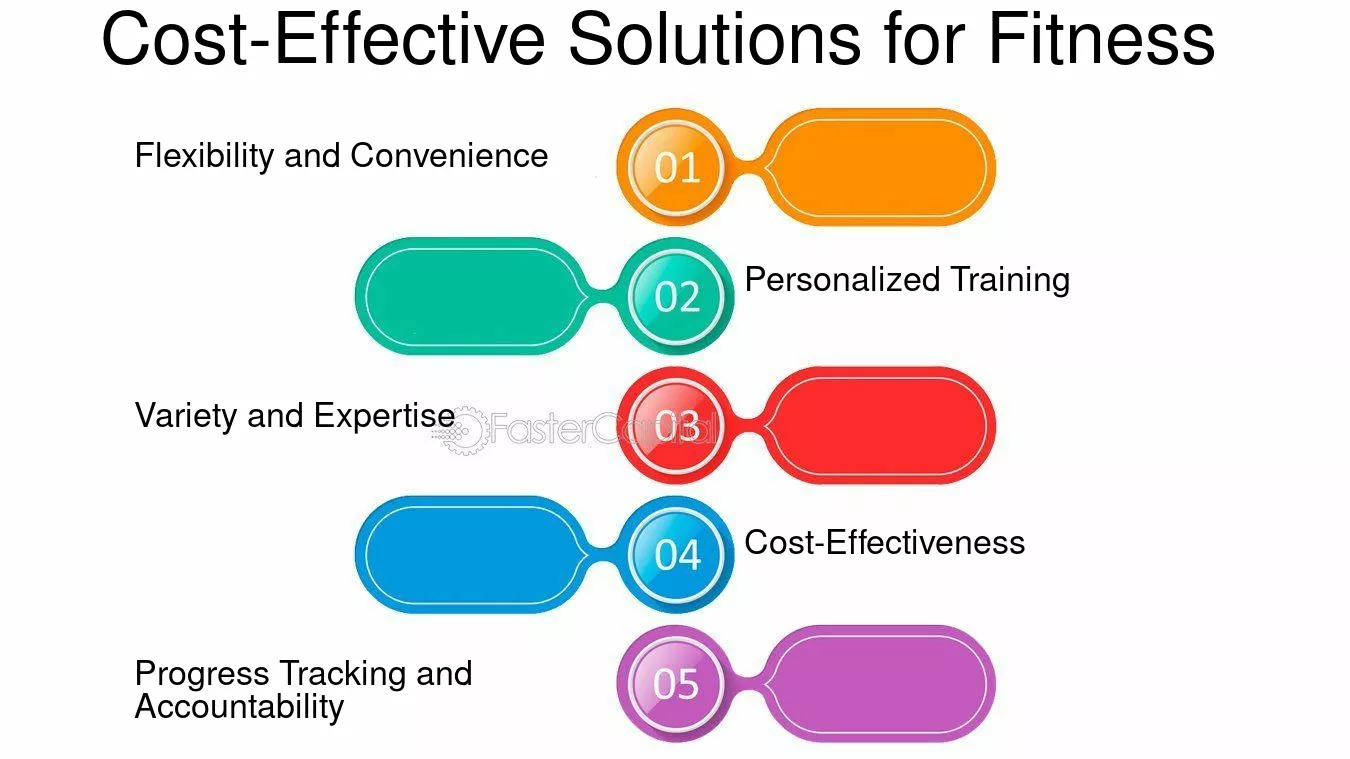 Cost-Effective Solutions for Fitness

Flexibility and Convenience

01

02

Personalized Training

Variety and Expertise

FasterCapital

03

04

Cost-Effectiveness

Progress Tracking and Accountability

05